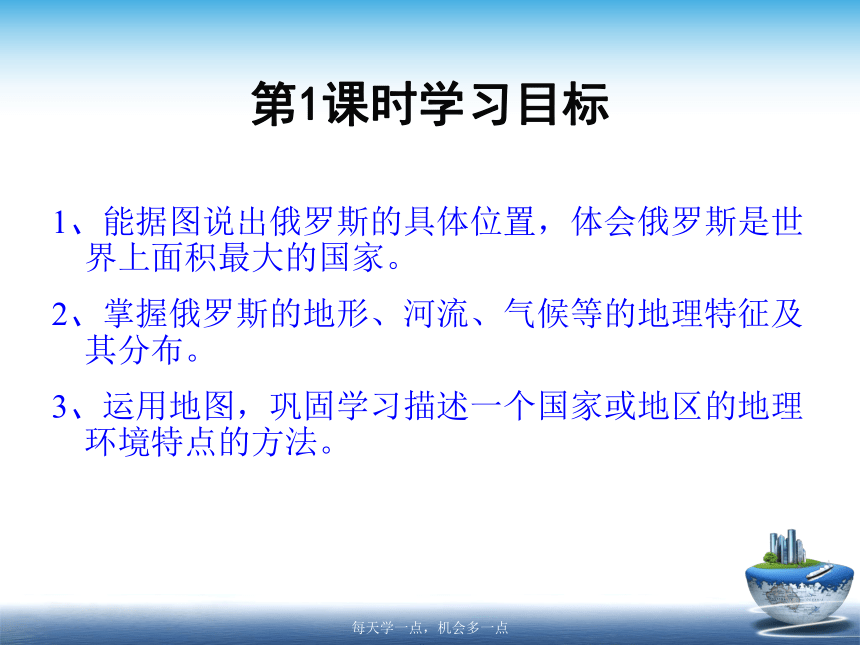 第1课时学习目标

1、能据图说出俄罗斯的具体位置，体会俄罗斯是世界上面积最大的国家。

2、掌握俄罗斯的地形、河流、气候等的地理特征及其分布。

3、运用地图，巩固学习描述一个国家或地区的地理环境特点的方法。

每天学一点，机会多一点